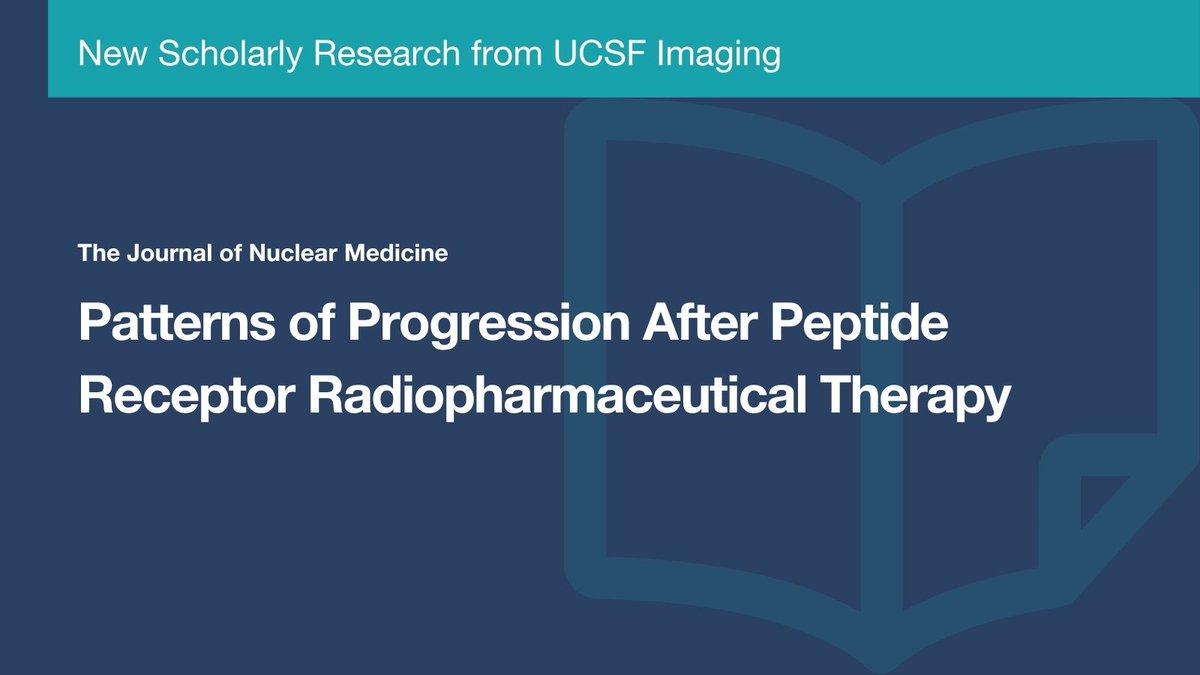 New Scholarly Research from UCSF Imaging

The Journal of Nuclear Medicine

Patterns of Progression After Peptide Receptor Radiopharmaceutical Therapy